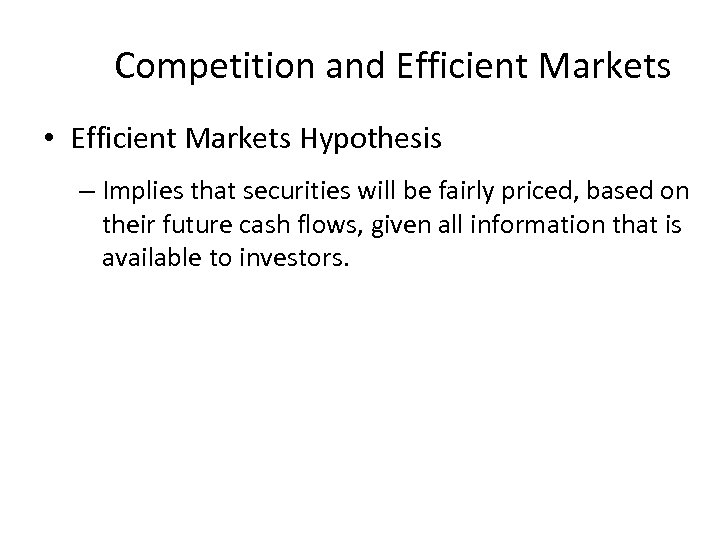 Competition and Efficient Markets

• Efficient Markets Hypothesis

– Implies that securities will be fairly priced, based on their future cash flows, given all information that is available to investors.